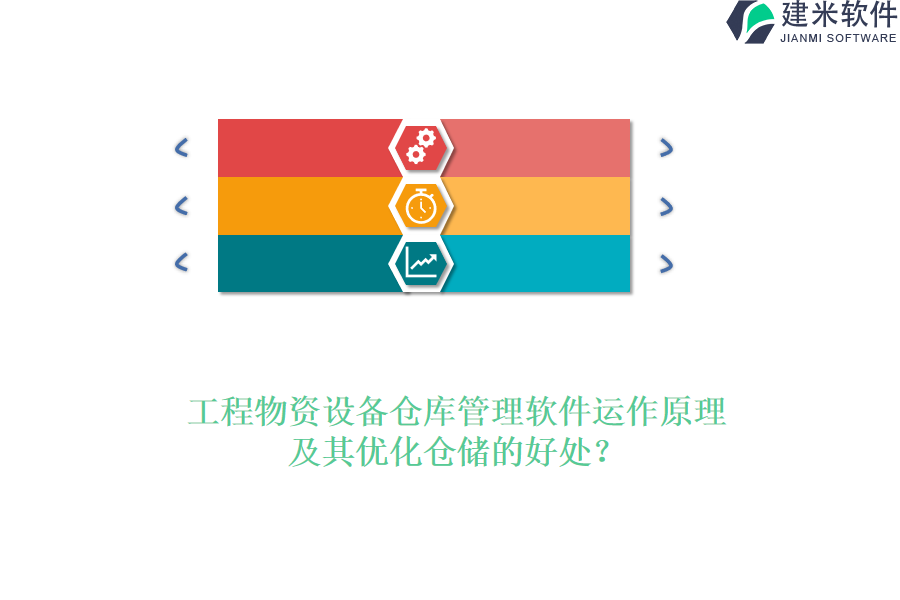 建米软件
JIANMI SOFTWARE

工程物资设备仓库管理软件运作原理及其优化仓储的好处？